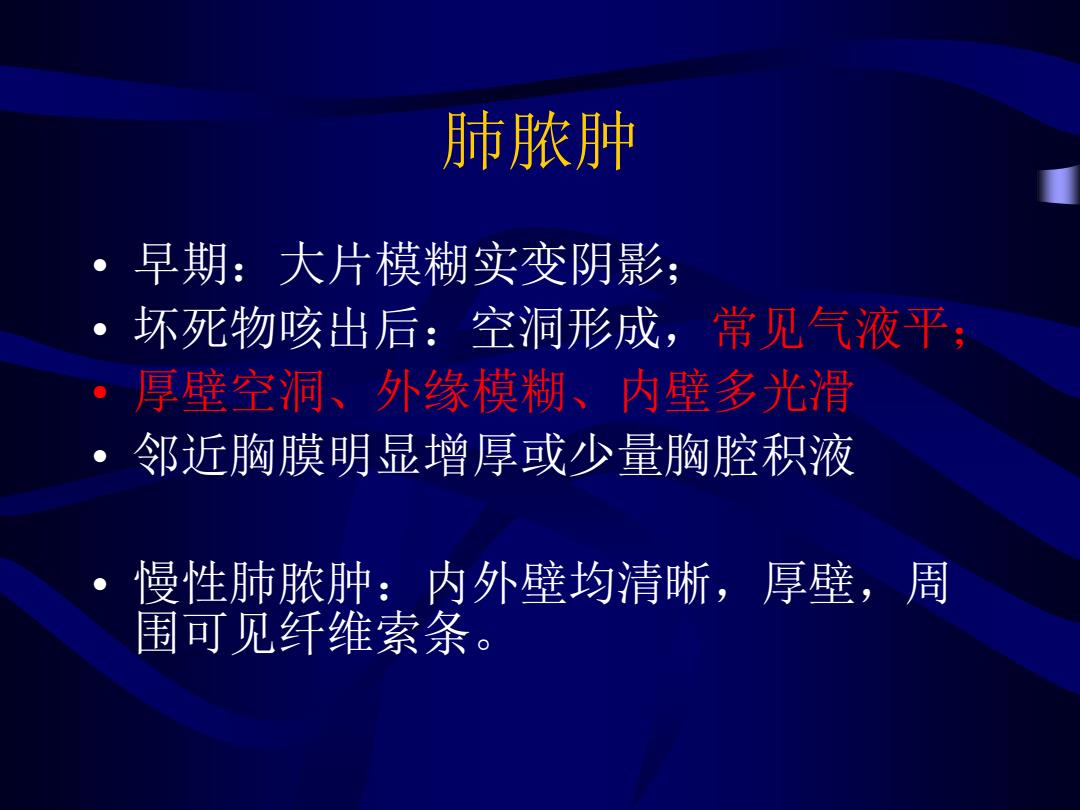 肺脓肿

• 早期：大片模糊实变阴影；
• 坏死物咳出后：空洞形成，常见气液平；
• 厚壁空洞、外缘模糊、内壁多光滑
• 邻近胸膜明显增厚或少量胸腔积液

• 慢性肺脓肿：内外壁均清晰，厚壁，周围可见纤维索条。